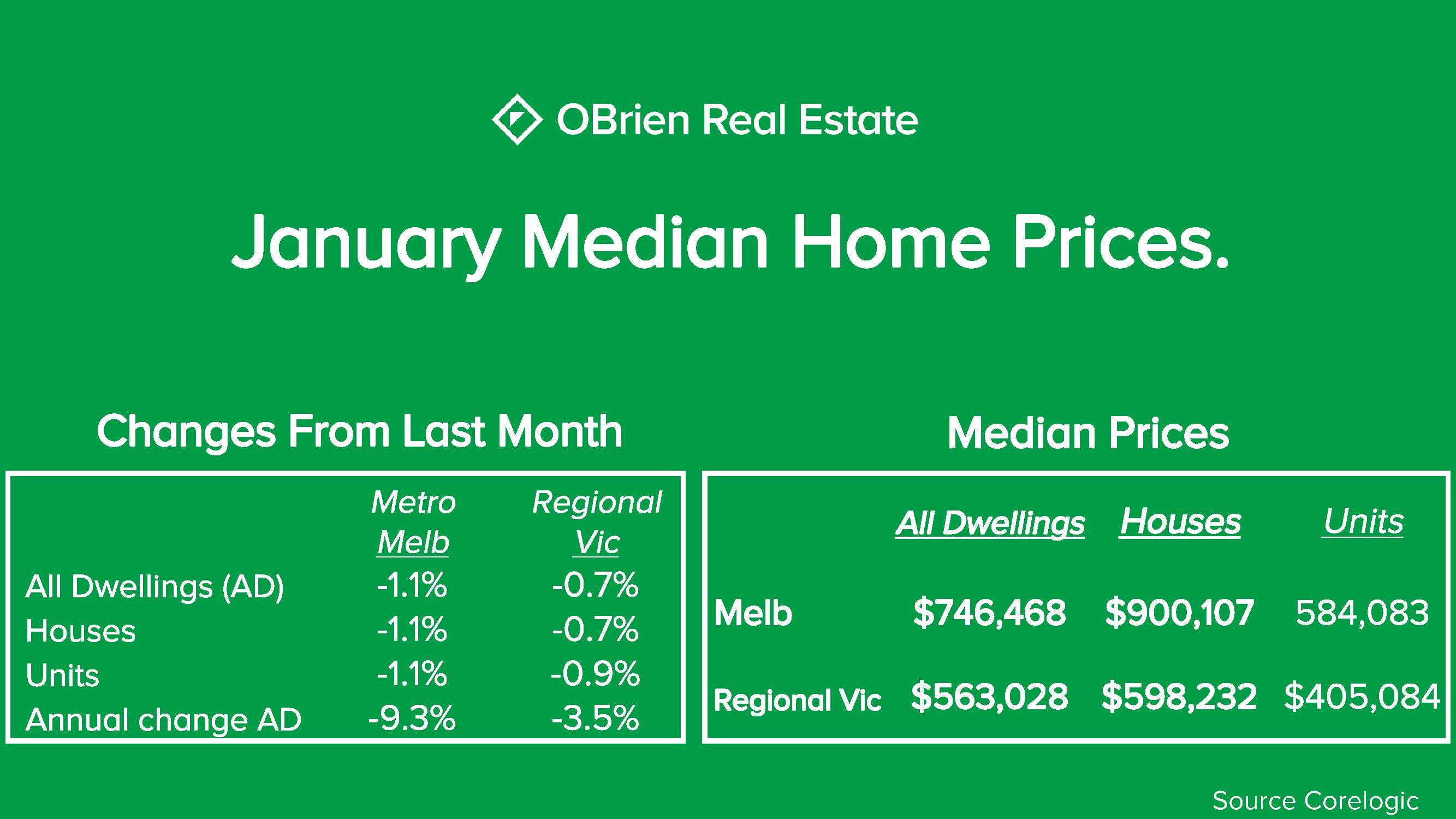 OBrien Real Estate

January Median Home Prices.

Changes From Last Month

| | Metro Melb | Regional Vic |
|---|---|---|
| All Dwellings (AD) | -1.1% | -0.7% |
| Houses | -1.1% | -0.7% |
| Units | -1.1% | -0.9% |
| Annual change AD | -9.3% | -3.5% |

Median Prices

| | All Dwellings | Houses | Units |
|---|---|---|---|
| Melb | \$746,468 | \$900,107 | 584,083 |
| Regional Vic | \$563,028 | \$598,232 | \$405,084 |

Source Corelogic